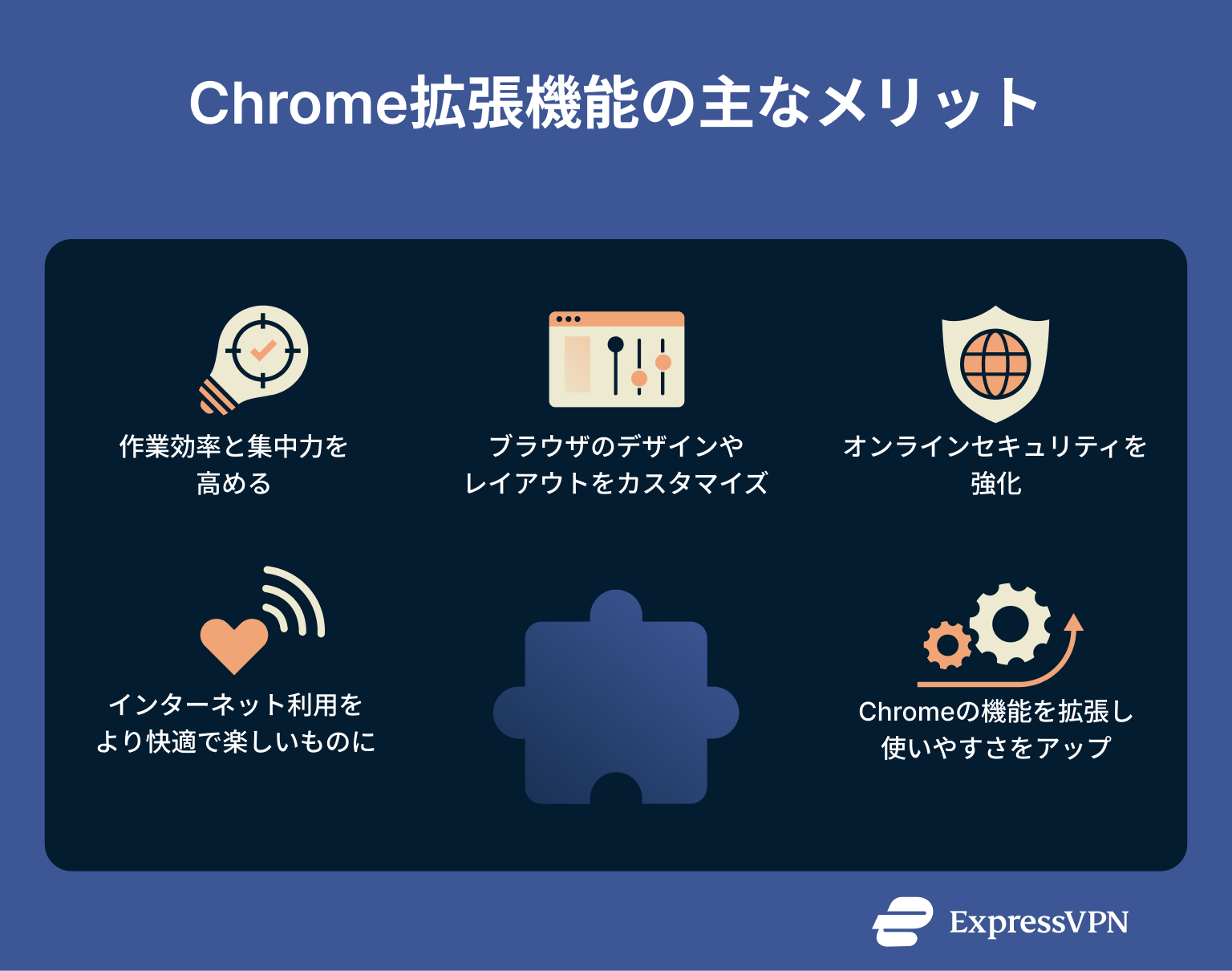 Chrome拡張機能の主なメリット

作業効率と集中力を高める

ブラウザのデザインやレイアウトをカスタマイズ

オンラインセキュリティを強化

インターネット利用をより快適で楽しいものに

Chromeの機能を拡張し使いやすさをアップ

ExpressVPN